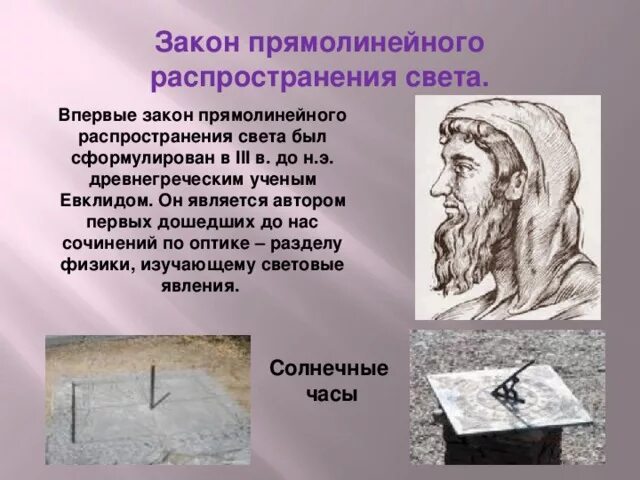 Закон прямолинейного распространения света.

Впервые закон прямолинейного распространения света был сформулирован в III в. до н.э. древнегреческим ученым Евклидом. Он является автором первых дошедших до нас сочинений по оптике – разделу физики, изучающему световые явления.

Солнечные часы